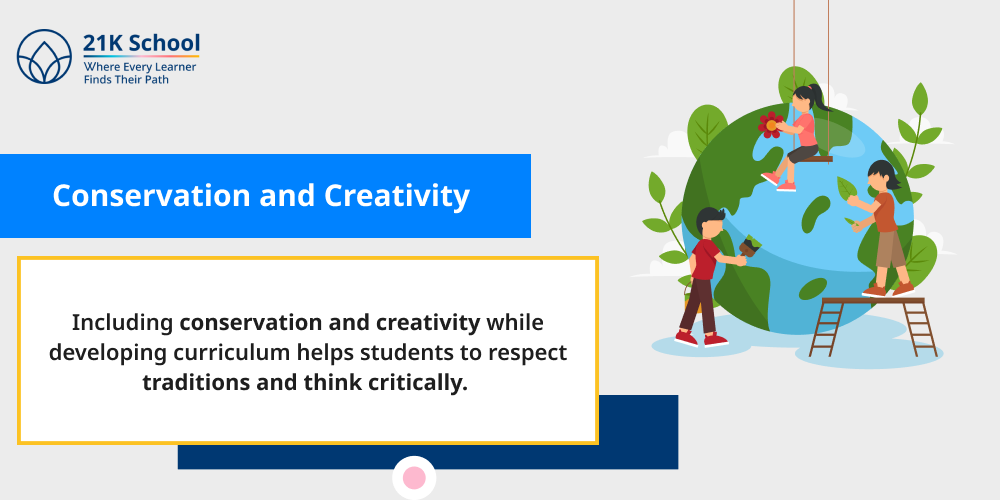 21K School
Where Every Learner
Finds Their Path

Conservation and Creativity

Including conservation and creativity while developing curriculum helps students to respect traditions and think critically.